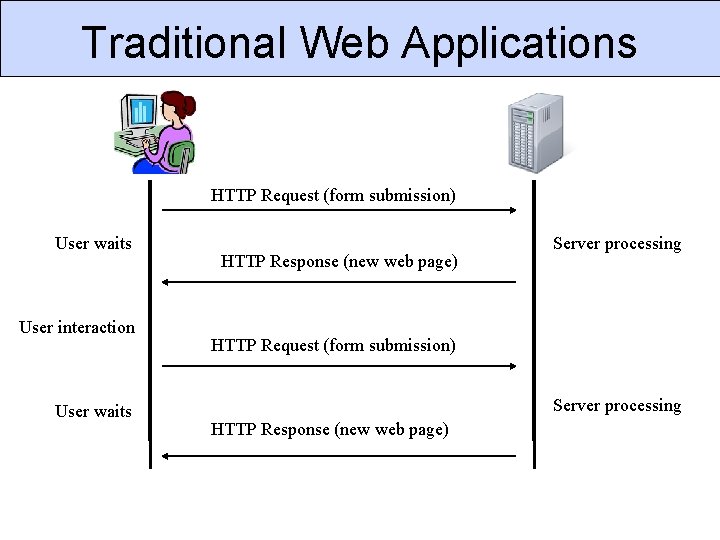 Traditional Web Applications

HTTP Request (form submission)

User waits

Server processing

HTTP Response (new web page)

User interaction

HTTP Request (form submission)

User waits

Server processing

HTTP Response (new web page)